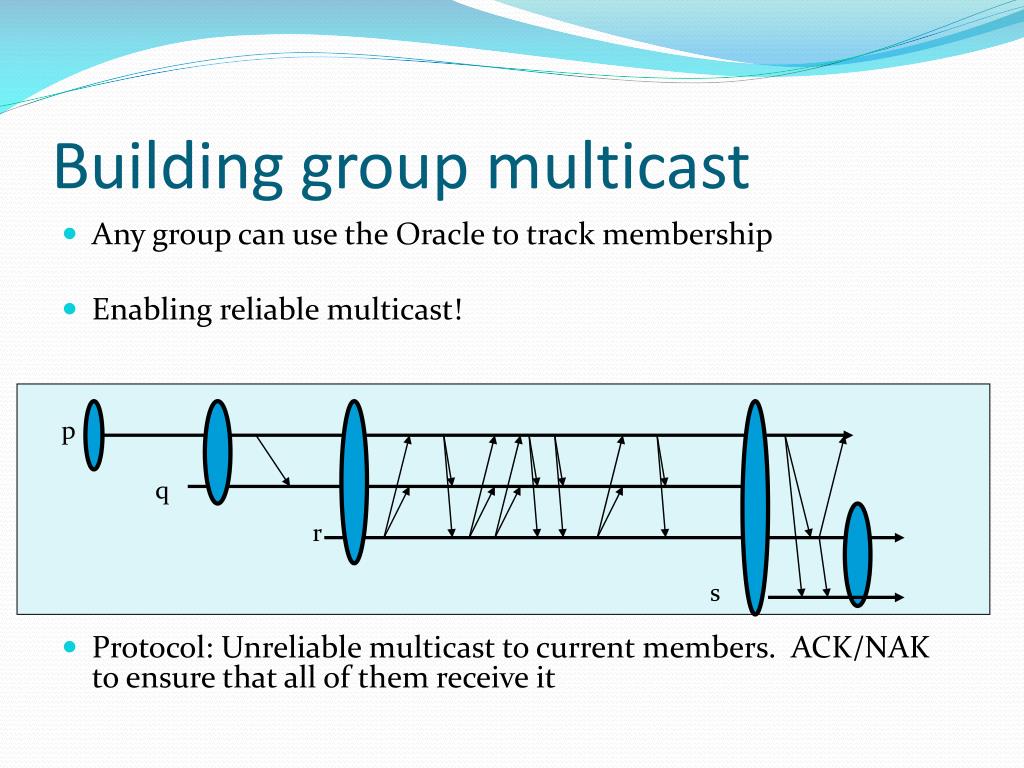 Building group multicast

Any group can use the Oracle to track membership

Enabling reliable multicast!

p

q

r

s

Protocol: Unreliable multicast to current members. ACK/NAK to ensure that all of them receive it